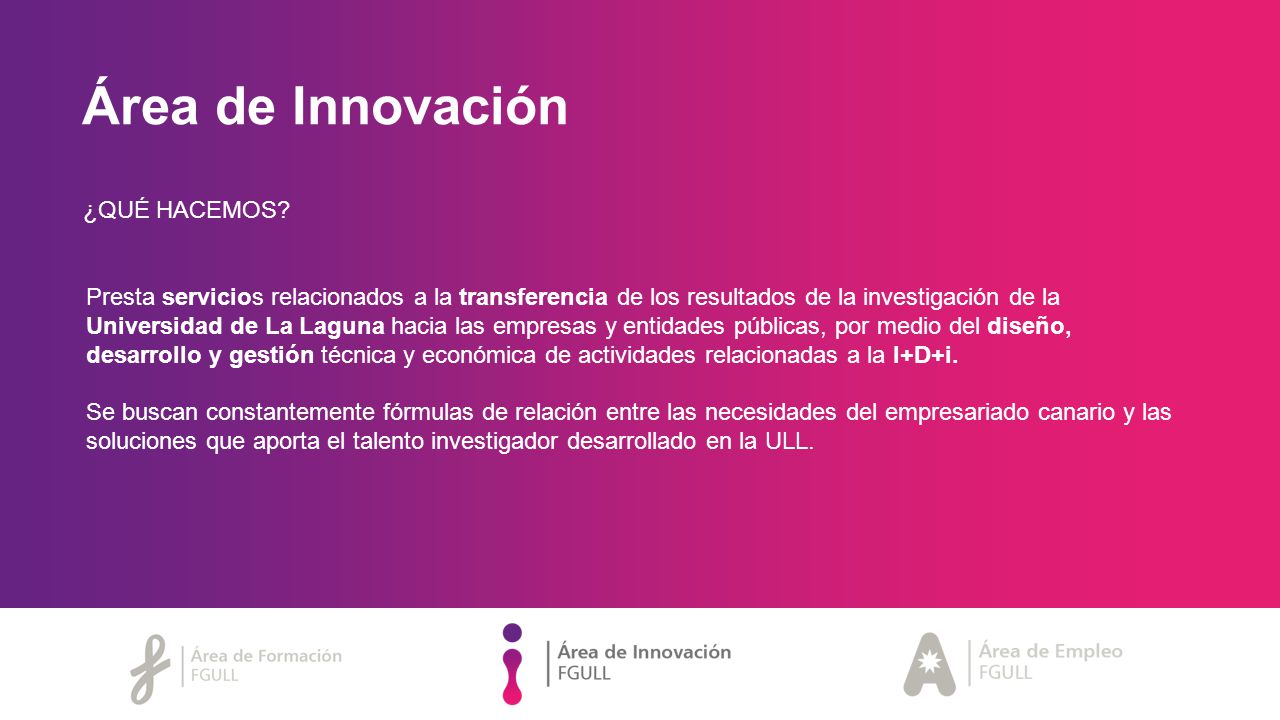 Área de Innovación

¿QUÉ HACEMOS?

Presta servicios relacionados a la transferencia de los resultados de la investigación de la Universidad de La Laguna hacia las empresas y entidades públicas, por medio del diseño, desarrollo y gestión técnica y económica de actividades relacionadas a la I+D+i.

Se buscan constantemente fórmulas de relación entre las necesidades del empresariado canario y las soluciones que aporta el talento investigador desarrollado en la ULL.

Área de Formación
FGULL

Área de Innovación
FGULL

Área de Empleo
FGULL